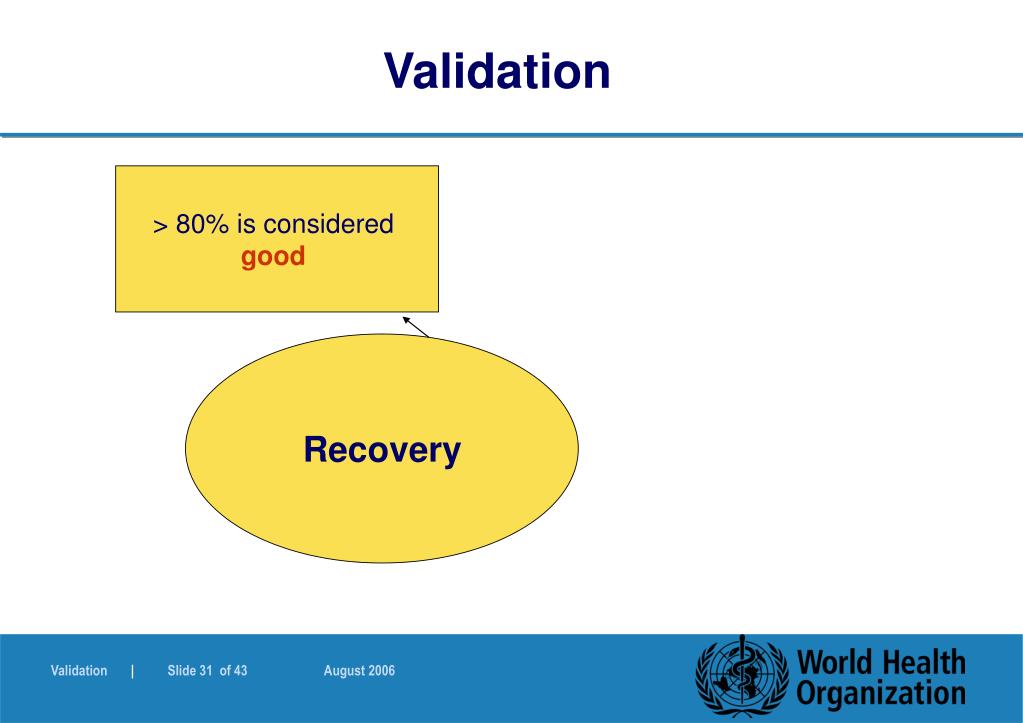 Validation

> 80% is considered
good

Recovery

Validation | Slide 31 of 43 August 2006

World Health Organization